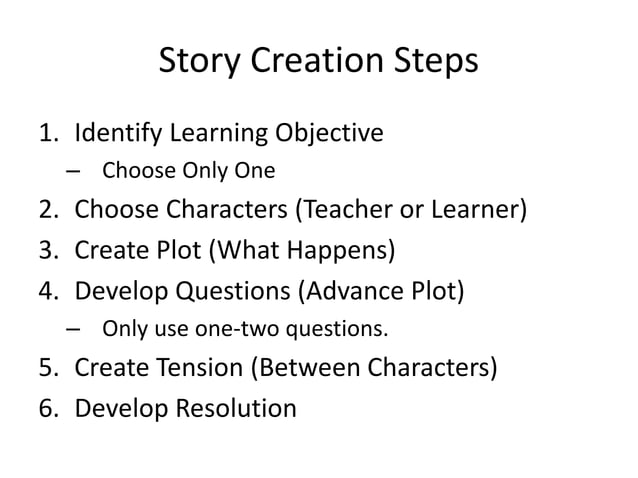 Story Creation Steps

1. Identify Learning Objective
– Choose Only One
2. Choose Characters (Teacher or Learner)
3. Create Plot (What Happens)
4. Develop Questions (Advance Plot)
– Only use one-two questions.
5. Create Tension (Between Characters)
6. Develop Resolution